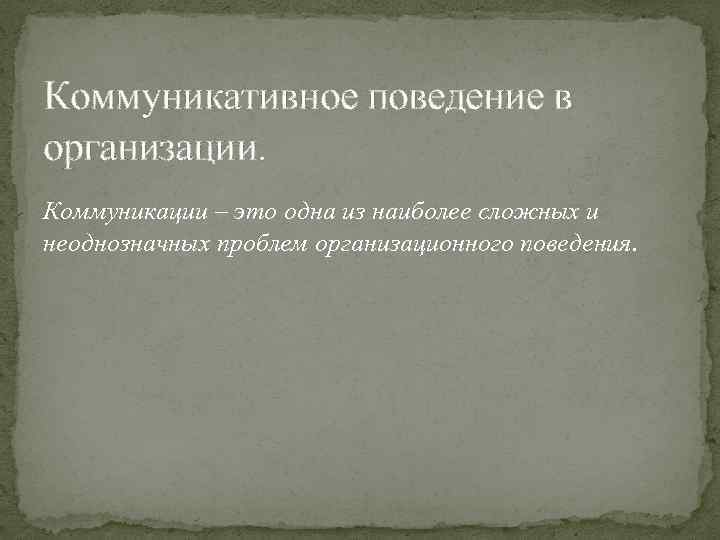 Коммуникативное поведение в организации.

Коммуникации – это одна из наиболее сложных и неоднозначных проблем организационного поведения.